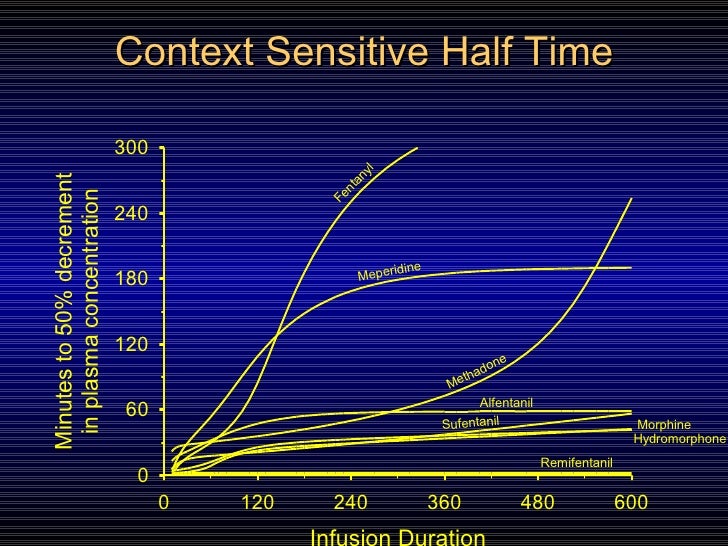 Context Sensitive Half Time

Minutes to 50% decrement in plasma concentration

300
240
180
120
60
0

Fentanyl
Meperidine
Methadone
Alfentanil
Sufentanil
Morphine
Hydromorphone
Remifentanil

0
120
240
360
480
600

Infusion Duration